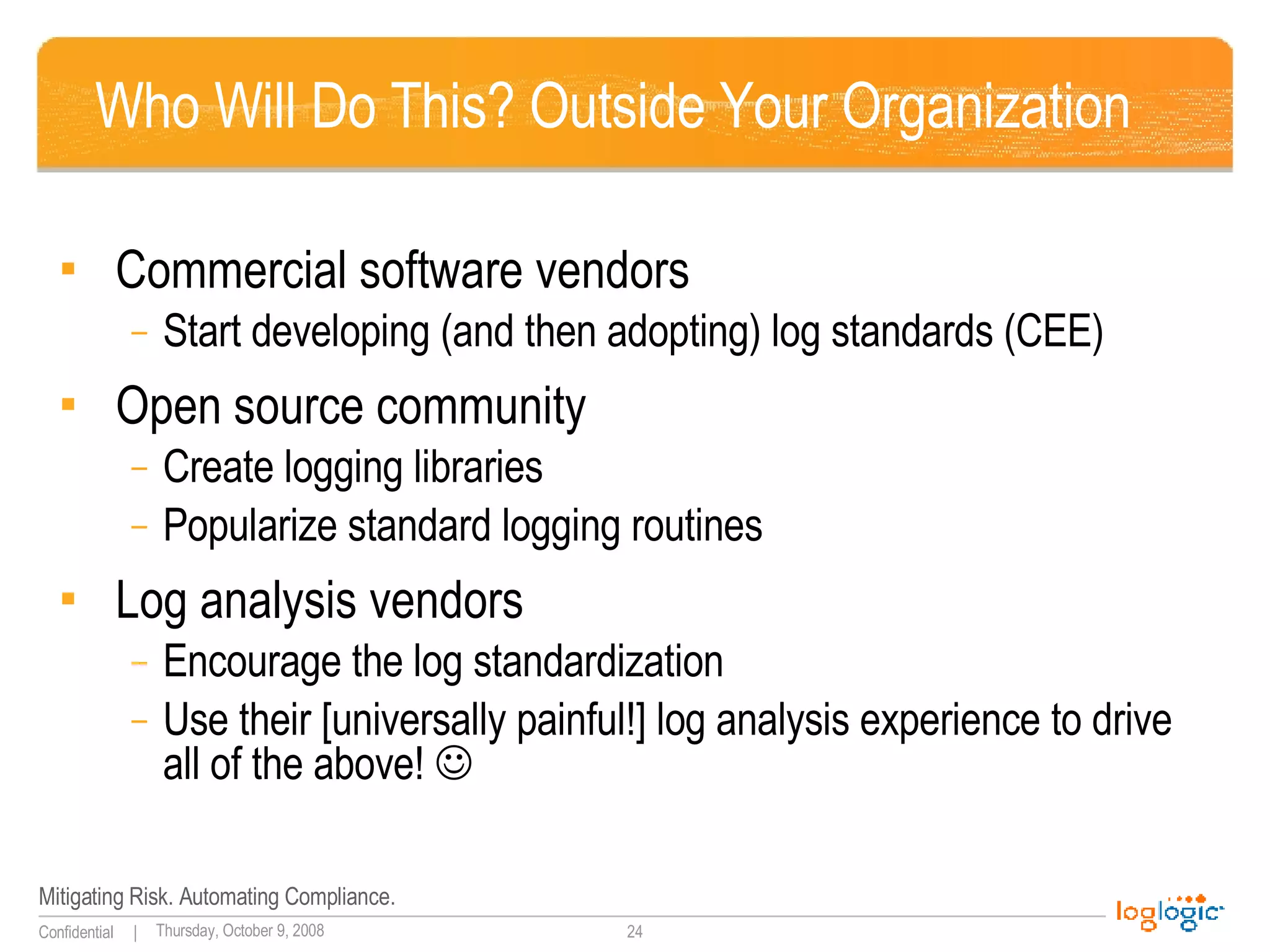 Who Will Do This? Outside Your Organization

▪ Commercial software vendors
 – Start developing (and then adopting) log standards (CEE)
▪ Open source community
 – Create logging libraries
 – Popularize standard logging routines
▪ Log analysis vendors
 – Encourage the log standardization
 – Use their [universally painful!] log analysis experience to drive all of the above! ☺

Mitigating Risk. Automating Compliance.
Confidential | Thursday, October 9, 2008 24
loglogic